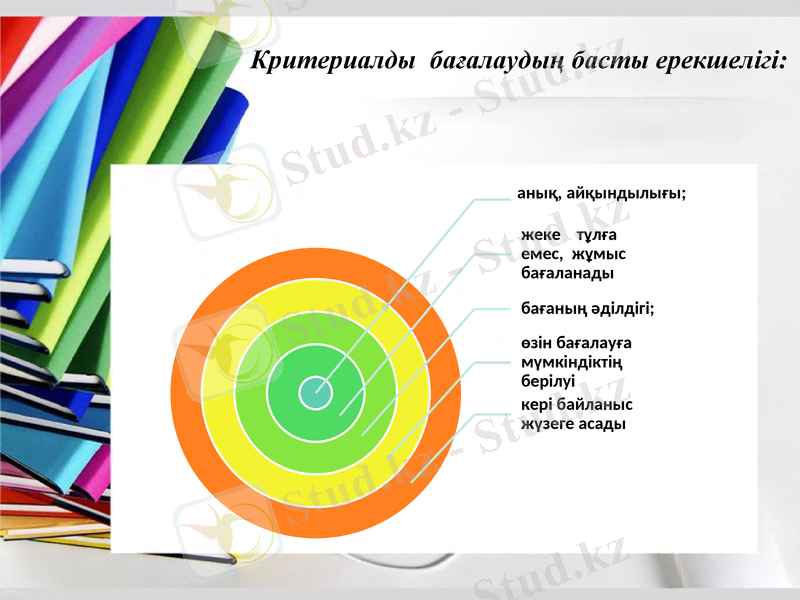 Критериалды бағалаудың басты ерекшелігі:

анық, айқындылығы;

жеке тұлға емес, жұмыс бағаланады

бағаның әділдігі;

өзін бағалауға мүмкіндіктің берілуі

кері байланыс жүзеге асады

Stud.kz - Stud.kz